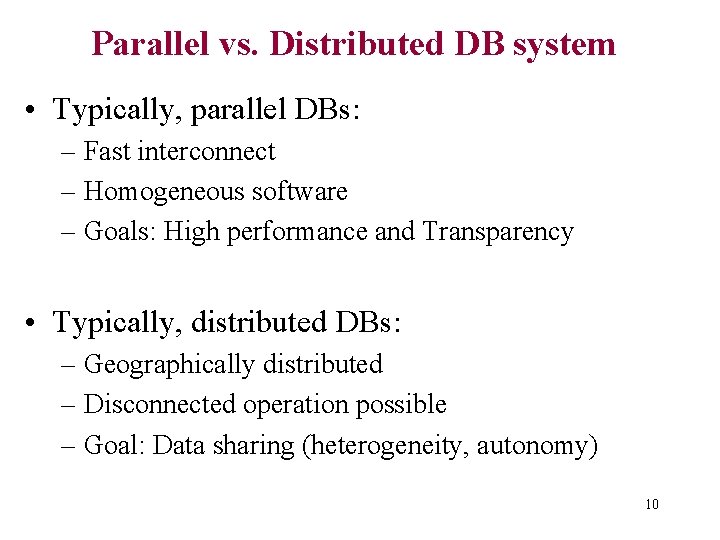 Parallel vs. Distributed DB system

• Typically, parallel DBs:
– Fast interconnect
– Homogeneous software
– Goals: High performance and Transparency

• Typically, distributed DBs:
– Geographically distributed
– Disconnected operation possible
– Goal: Data sharing (heterogeneity, autonomy)

10